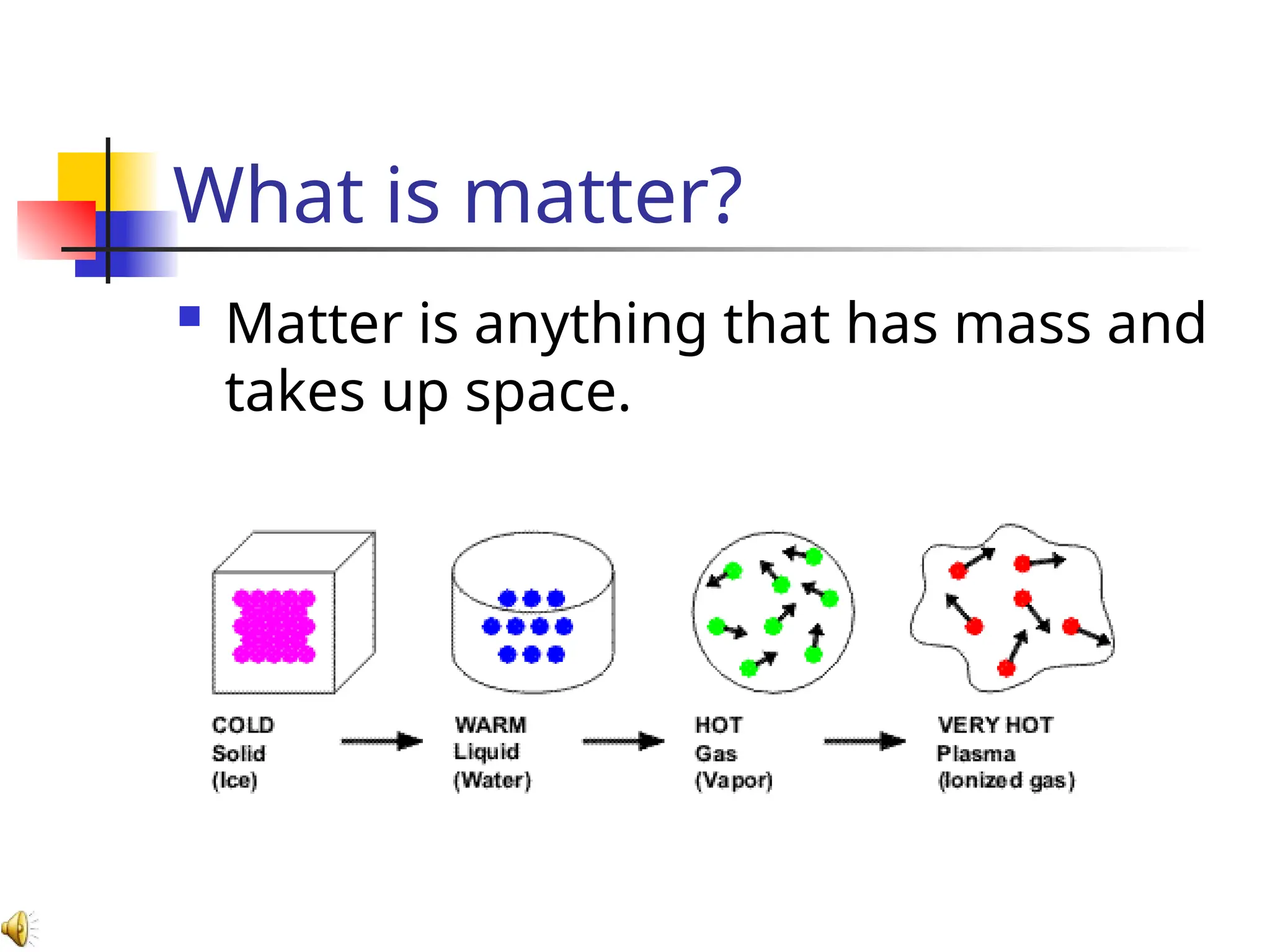 What is matter?

Matter is anything that has mass and takes up space.

COLD
Solid
(Ice)

WARM
Liquid
(Water)

HOT
Gas
(Vapor)

VERY HOT
Plasma
(Ionized gas)